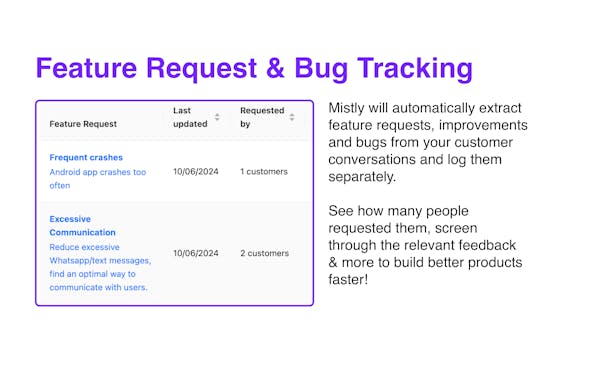 Feature Request & Bug Tracking

| Feature Request | Last updated | Requested by |
|---|---|---|
| Frequent crashes Android app crashes too often | 10/06/2024 | 1 customers |
| Excessive Communication Reduce excessive Whatsapp/text messages, find an optimal way to communicate with users. | 10/06/2024 | 2 customers |

Mistly will automatically extract feature requests, improvements and bugs from your customer conversations and log them separately.

See how many people requested them, screen through the relevant feedback & more to build better products faster!